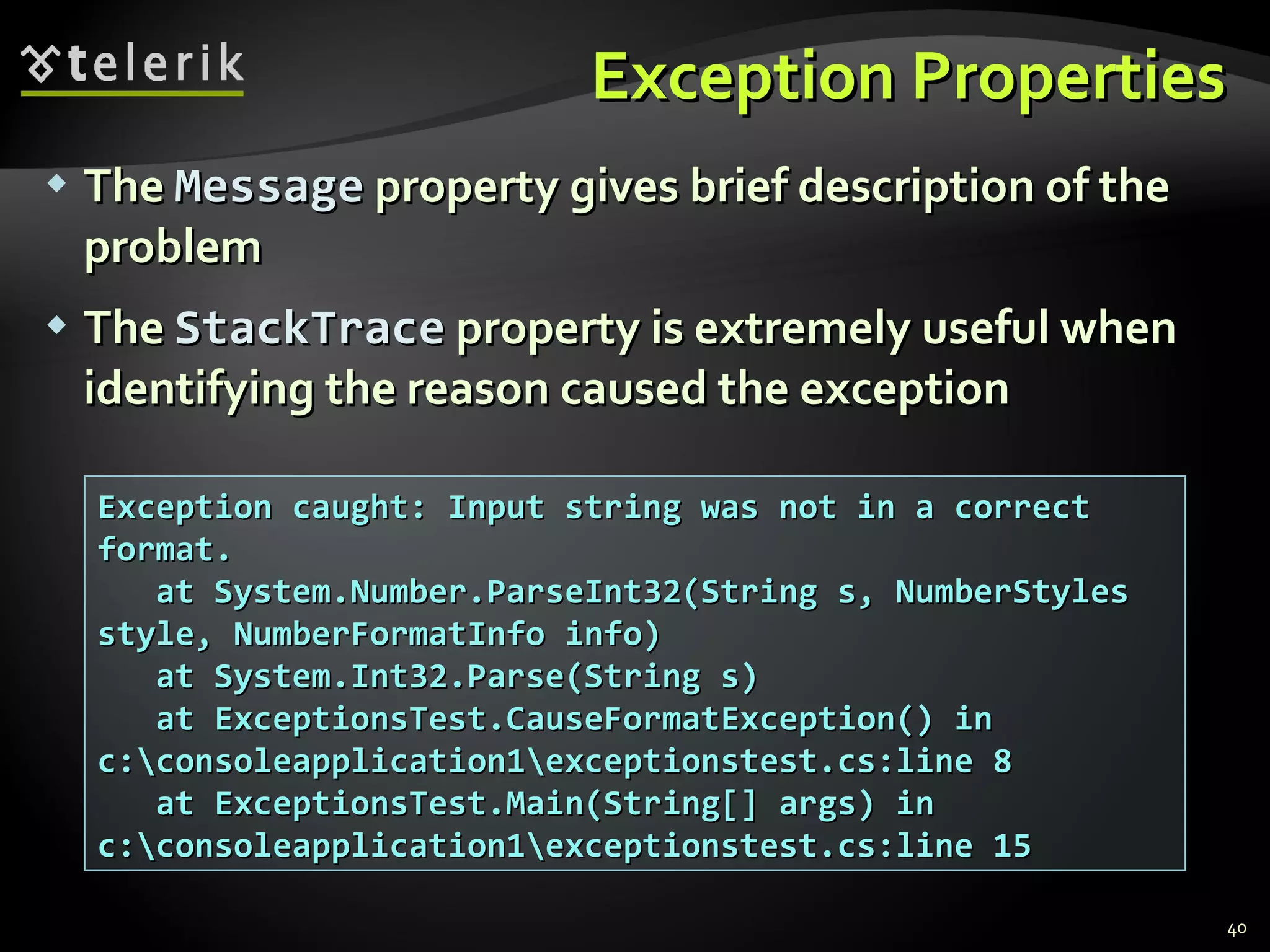 telerik

Exception Properties

The Message property gives brief description of the problem

The StackTrace property is extremely useful when identifying the reason caused the exception

Exception caught: Input string was not in a correct format.
   at System.Number.ParseInt32(String s, NumberStyles style, NumberFormatInfo info)
   at System.Int32.Parse(String s)
   at ExceptionsTest.CauseFormatException() in c:\consoleapplication1\exceptionstest.cs:line 8
   at ExceptionsTest.Main(String[] args) in c:\consoleapplication1\exceptionstest.cs:line 15

40